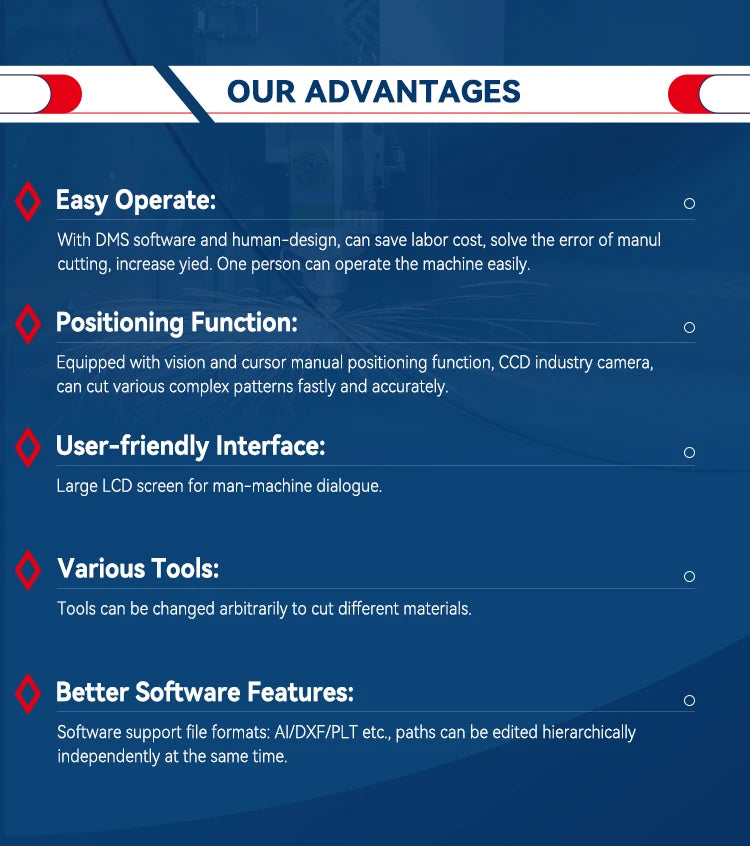 OUR ADVANTAGES

Easy Operate:

With DMS software and human-design, can save labor cost, solve the error of manul cutting, increase yied. One person can operate the machine easily.

Positioning Function:

Equipped with vision and cursor manual positioning function, CCD industry camera, can cut various complex patterns fastly and accurately.

User-friendly Interface:

Large LCD screen for man-machine dialogue.

Various Tools:

Tools can be changed arbitrarily to cut different materials.

Better Software Features:

Software support file formats: AI/DXF/PLT etc., paths can be edited hierarchically independently at the same time.